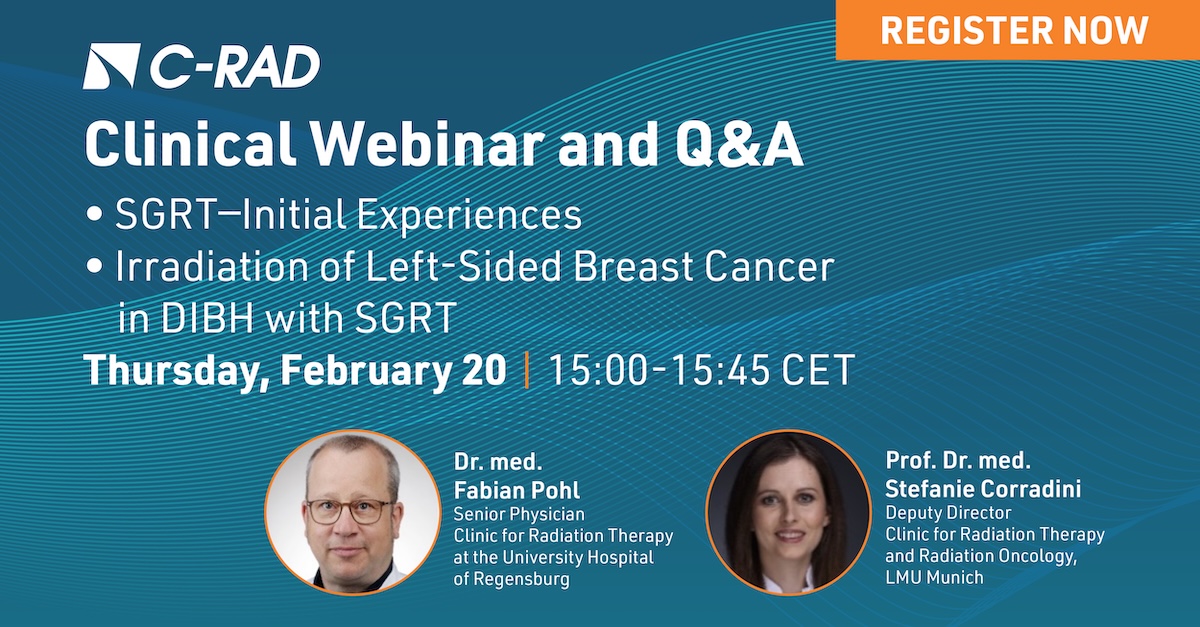 REGISTER NOW

C-RAD

Clinical Webinar and Q&A

• SGRT–Initial Experiences
• Irradiation of Left-Sided Breast Cancer in DIBH with SGRT

Thursday, February 20 | 15:00-15:45 CET

Dr. med. Fabian Pohl
Senior Physician
Clinic for Radiation Therapy at the University Hospital of Regensburg

Prof. Dr. med. Stefanie Corradini
Deputy Director
Clinic for Radiation Therapy and Radiation Oncology, LMU Munich